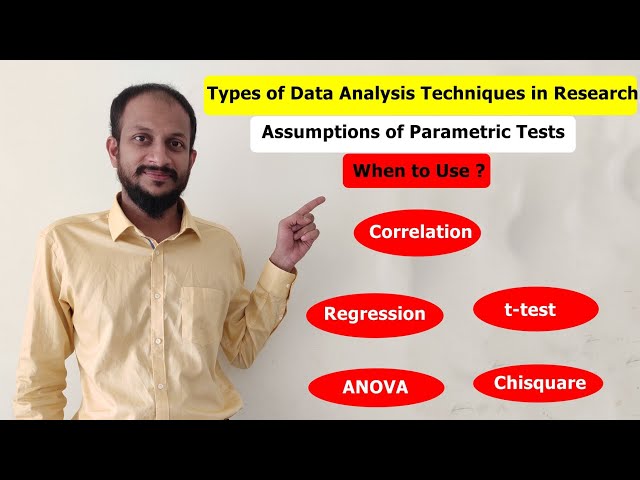 Types of Data Analysis Techniques in Research

Assumptions of Parametric Tests

When to Use ?

Correlation

Regression

t-test

ANOVA

Chisquare